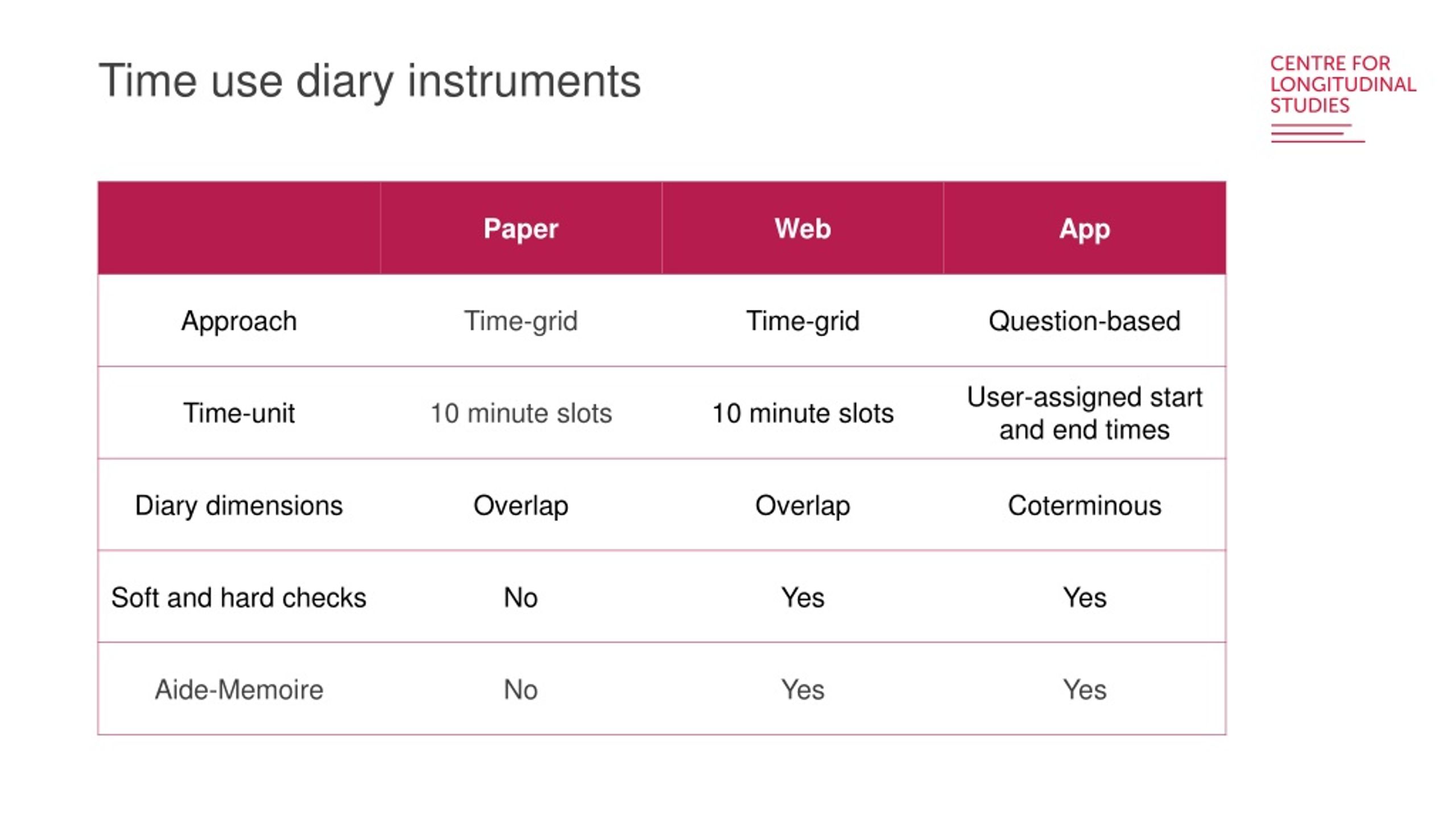 Time use diary instruments

CENTRE FOR LONGITUDINAL STUDIES

|  | Paper | Web | App |
|---|---|---|---|
| Approach | Time-grid | Time-grid | Question-based |
| Time-unit | 10 minute slots | 10 minute slots | User-assigned start and end times |
| Diary dimensions | Overlap | Overlap | Coterminous |
| Soft and hard checks | No | Yes | Yes |
| Aide-Memoire | No | Yes | Yes |